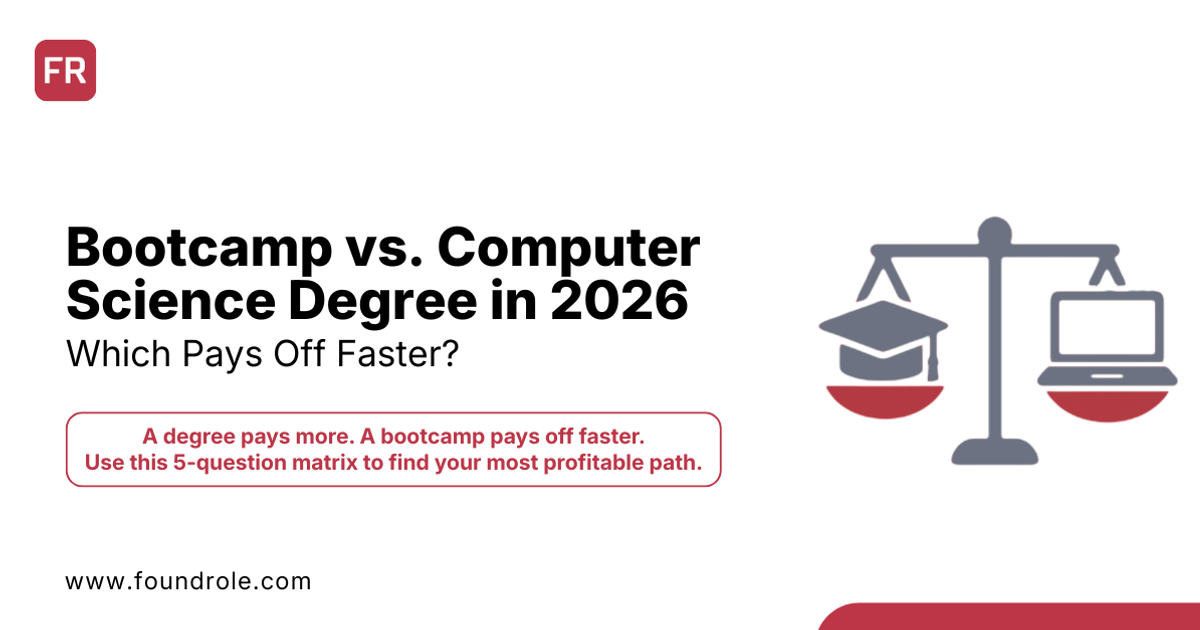 FR

Bootcamp vs. Computer Science Degree in 2026

Which Pays Off Faster?

A degree pays more. A bootcamp pays off faster.
Use this 5-question matrix to find your most profitable path.

www.foundrole.com